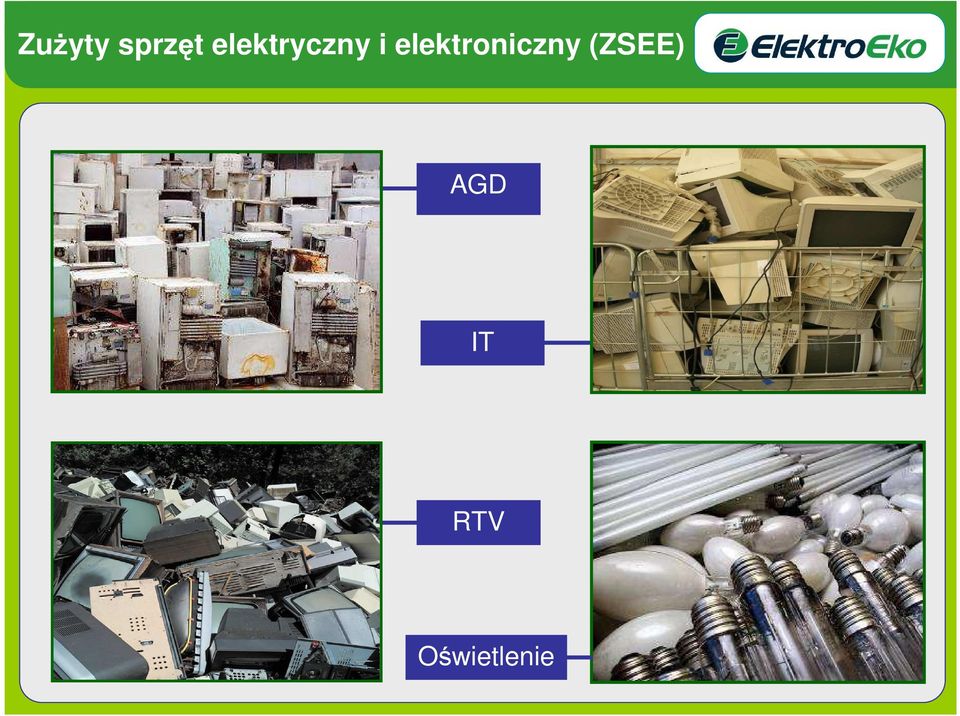 Zużyty sprzęt elektryczny i elektroniczny (ZSEE)

ElektroEko

AGD

IT

RTV

Oświetlenie